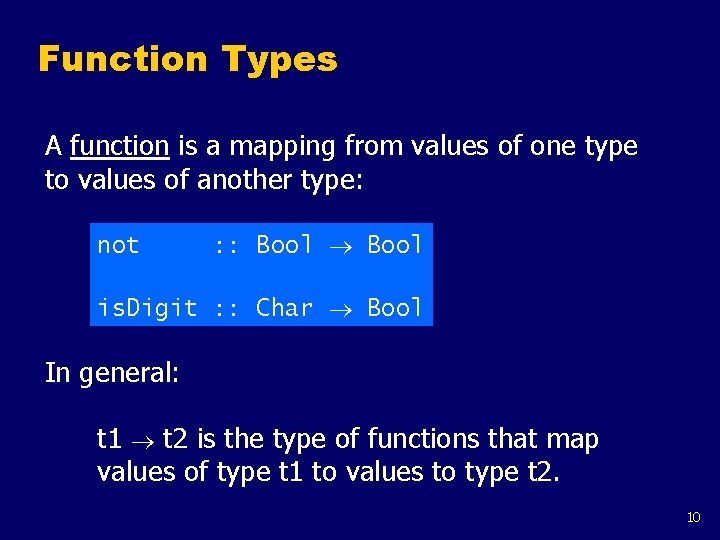 Function Types

A function is a mapping from values of one type to values of another type:

not     :: Bool $\rightarrow$ Bool

isDigit :: Char $\rightarrow$ Bool

In general:

t1 $\rightarrow$ t2 is the type of functions that map values of type t1 to values to type t2.

10